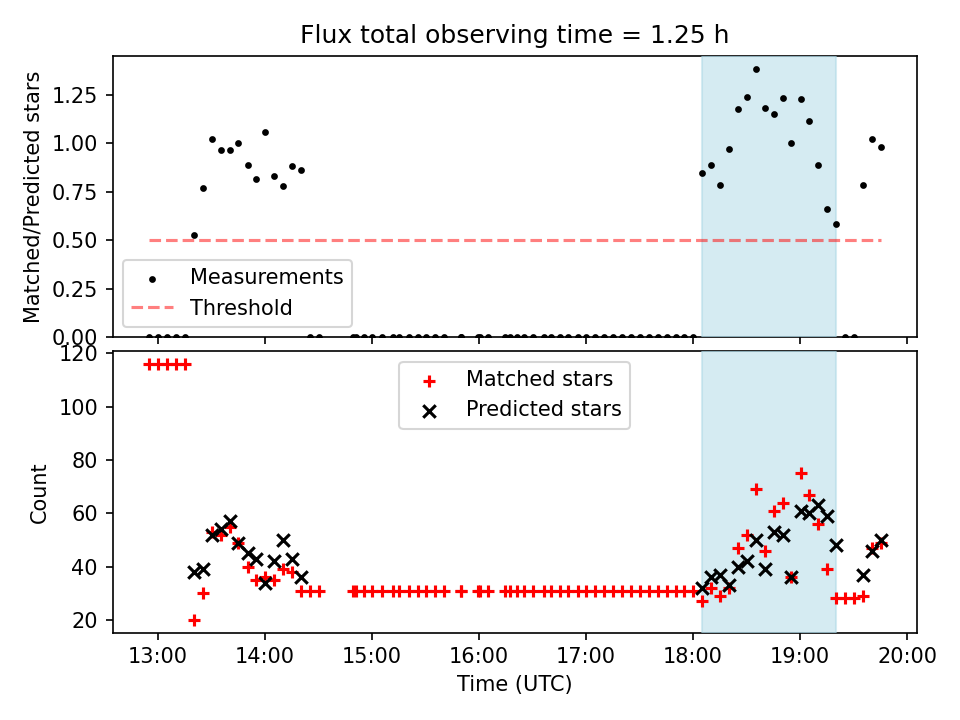 Flux total observing time = 1.25 h

Matched/Predicted stars

1.25
1.00
0.75
0.50
0.25
0.00

Measurements
Threshold

Count

120
100
80
60
40
20

Matched stars
Predicted stars

13:00
14:00
15:00
16:00
17:00
18:00
19:00
20:00

Time (UTC)